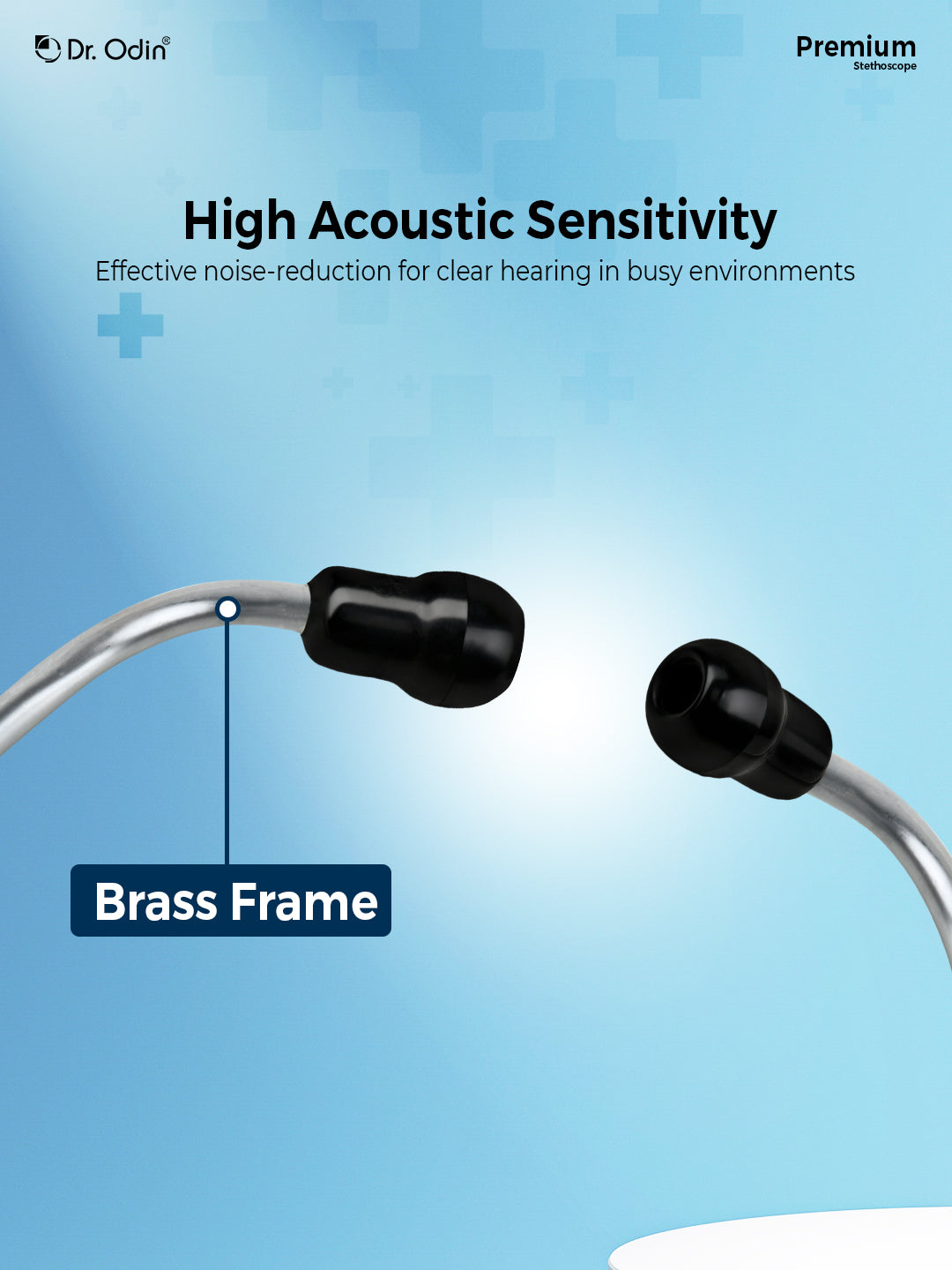 Dr. Odin®

Premium
Stethoscope

High Acoustic Sensitivity
Effective noise-reduction for clear hearing in busy environments

Brass Frame